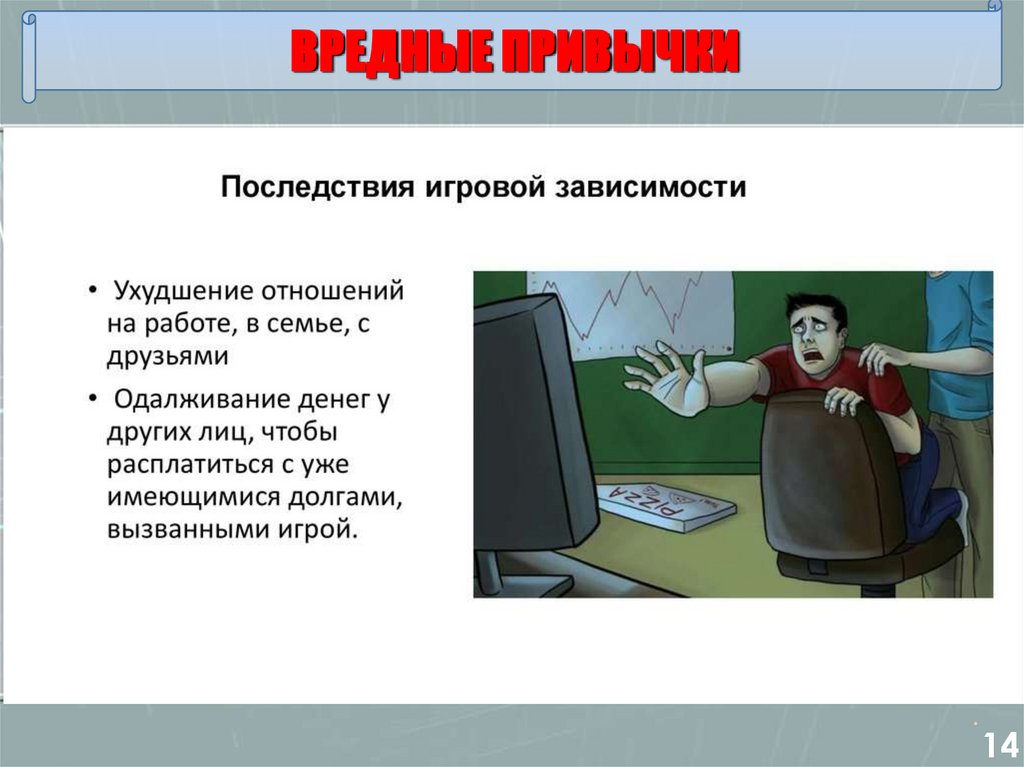 ВРЕДНЫЕ ПРИВЫЧКИ

Последствия игровой зависимости

• Ухудшение отношений на работе, в семье, с друзьями
• Одалживание денег у других лиц, чтобы расплатиться с уже имеющимися долгами, вызванными игрой.

PIZZA

14